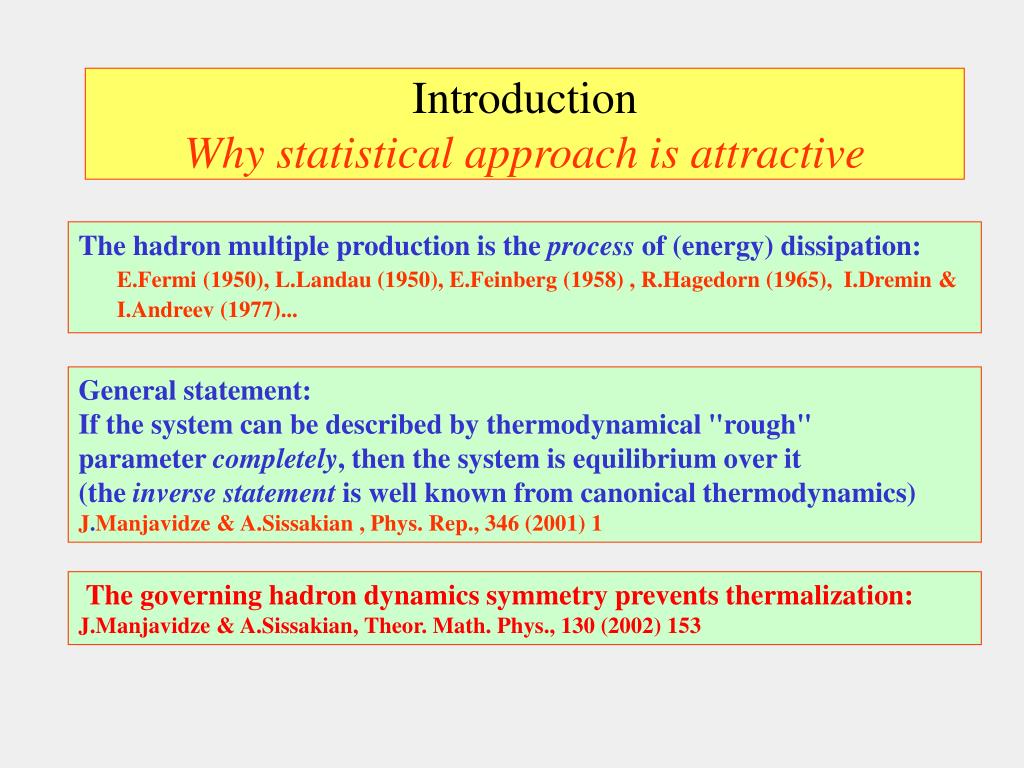 Introduction
Why statistical approach is attractive

The hadron multiple production is the process of (energy) dissipation:
E.Fermi (1950), L.Landau (1950), E.Feinberg (1958) , R.Hagedorn (1965), I.Dremin & I.Andreev (1977)...

General statement:
If the system can be described by thermodynamical "rough" parameter completely, then the system is equilibrium over it
(the inverse statement is well known from canonical thermodynamics)
J.Manjavidze & A.Sissakian , Phys. Rep., 346 (2001) 1

The governing hadron dynamics symmetry prevents thermalization:
J.Manjavidze & A.Sissakian, Theor. Math. Phys., 130 (2002) 153